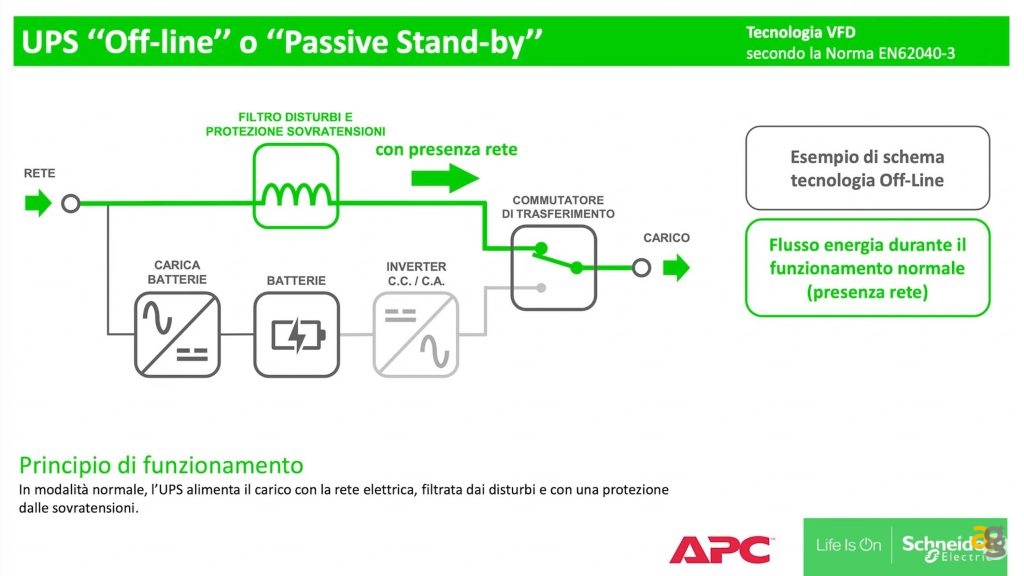 UPS "Off-line" o "Passive Stand-by"

Tecnologia VFD
secondo la Norma EN62040-3

FILTRO DISTURBI E PROTEZIONE SOVRATENSIONI

con presenza rete

RETE

COMMUTATORE DI TRASFERIMENTO

CARICO

CARICA BATTERIE

BATTERIE

INVERTER C.C. / C.A.

Esempio di schema tecnologia Off-Line

Flusso energia durante il funzionamento normale (presenza rete)

Principio di funzionamento

In modalità normale, l'UPS alimenta il carico con la rete elettrica, filtrata dai disturbi e con una protezione dalle sovratensioni.

APC

Life Is On

Schneider Electric